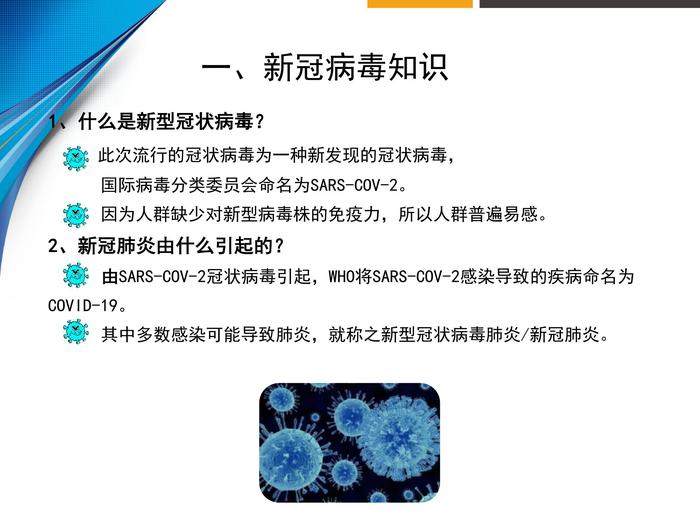 一、新冠病毒知识

1、什么是新型冠状病毒？

此次流行的冠状病毒为一种新发现的冠状病毒，国际病毒分类委员会命名为SARS-COV-2。

因为人群缺少对新型病毒株的免疫力，所以人群普遍易感。

2、新冠肺炎由什么引起的？

由SARS-COV-2冠状病毒引起，WHO将SARS-COV-2感染导致的疾病命名为COVID-19。

其中多数感染可能导致肺炎，就称之新型冠状病毒肺炎/新冠肺炎。